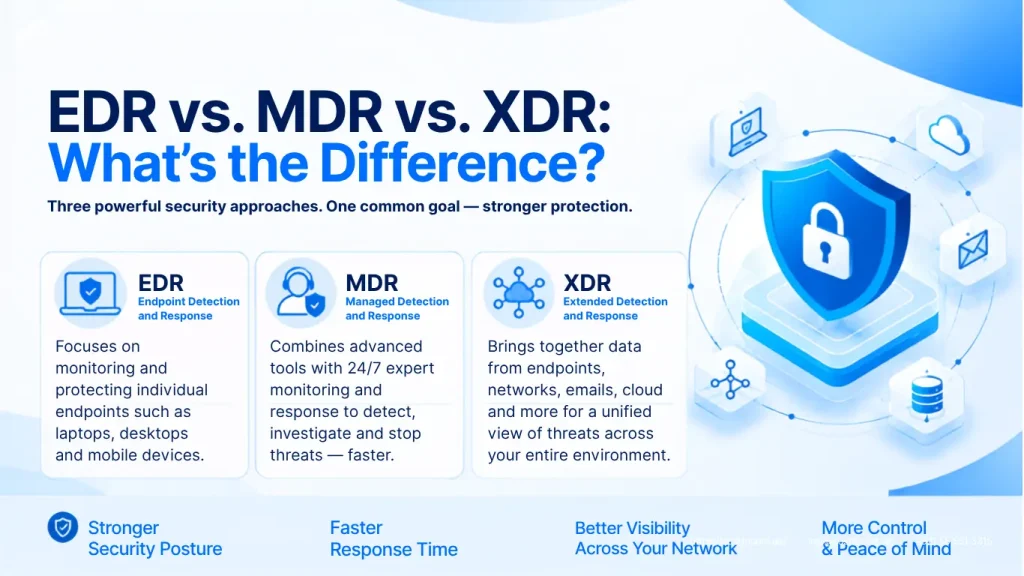 EDR vs. MDR vs. XDR:
What's the Difference?

Three powerful security approaches. One common goal — stronger protection.

EDR
Endpoint Detection and Response

Focuses on monitoring and protecting individual endpoints such as laptops, desktops and mobile devices.

MDR
Managed Detection and Response

Combines advanced tools with 24/7 expert monitoring and response to detect, investigate and stop threats — faster.

XDR
Extended Detection and Response

Brings together data from endpoints, networks, emails, cloud and more for a unified view of threats across your entire environment.

Stronger Security Posture

Faster Response Time

Better Visibility Across Your Network

More Control & Peace of Mind